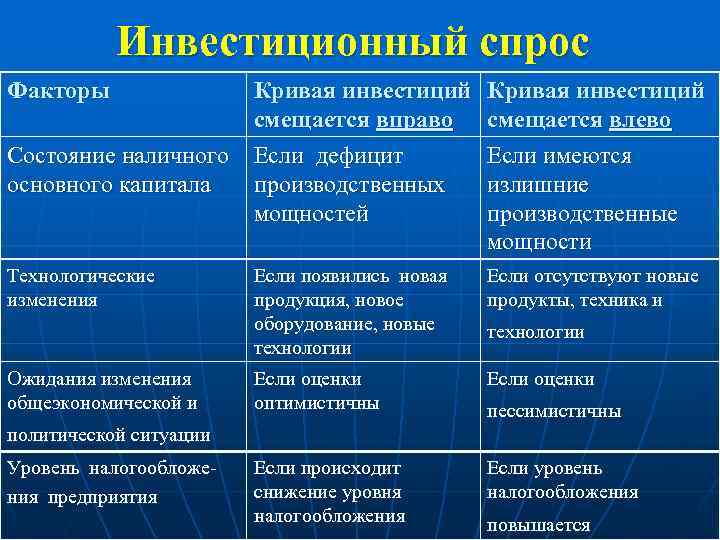 Инвестиционный спрос

| Факторы | Кривая инвестиций смещается вправо | Кривая инвестиций смещается влево |
|---|---|---|
| Состояние наличного основного капитала | Если дефицит производственных мощностей | Если имеются излишние производственные мощности |
| Технологические изменения | Если появились новая продукция, новое оборудование, новые технологии | Если отсутствуют новые продукты, техника и технологии |
| Ожидания изменения общеэкономической и политической ситуации | Если оценки оптимистичны | Если оценки пессимистичны |
| Уровень налогообложения предприятия | Если происходит снижение уровня налогообложения | Если уровень налогообложения повышается |